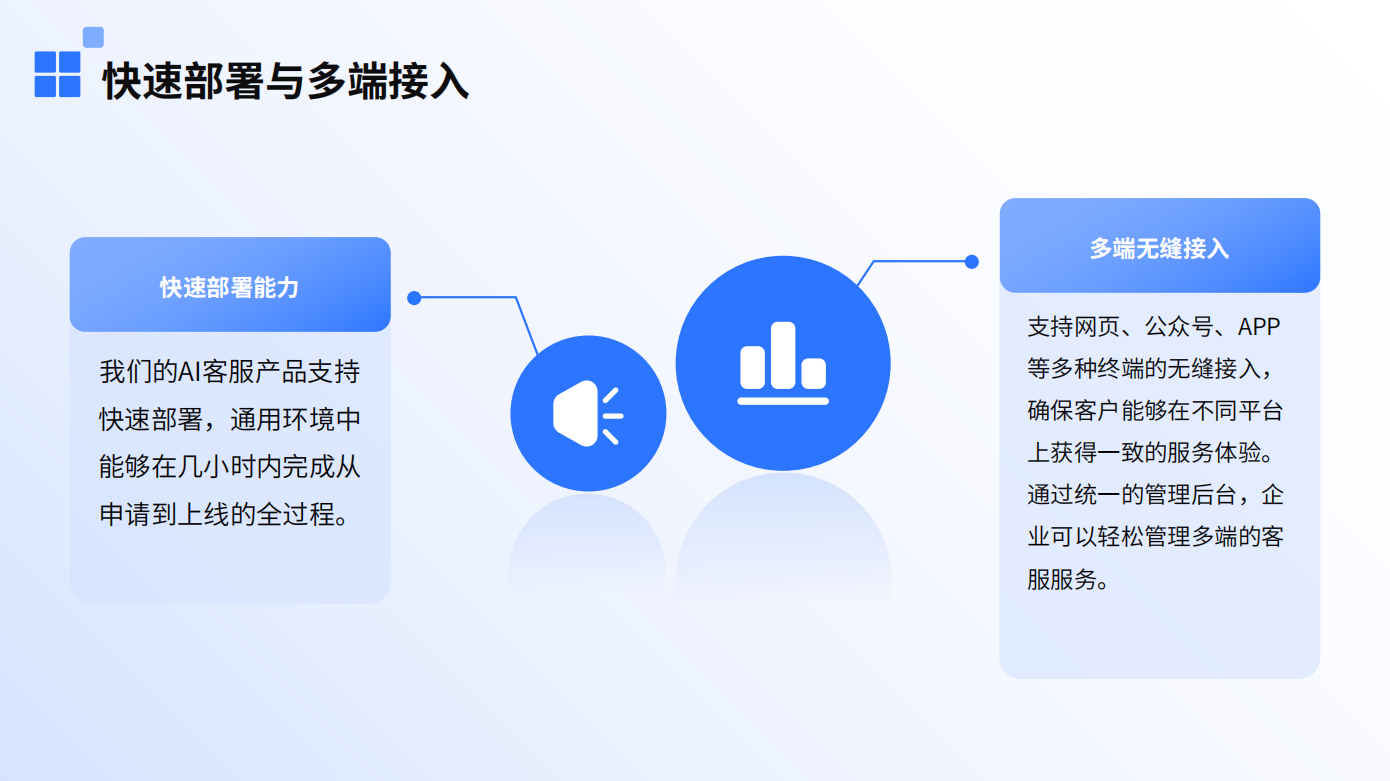 快速部署与多端接入

快速部署能力

我们的AI客服产品支持快速部署，通用环境中能够在几小时内完成从申请到上线的全过程。

多端无缝接入

支持网页、公众号、APP等多种终端的无缝接入，确保客户能够在不同平台上获得一致的服务体验。通过统一的管理后台，企业可以轻松管理多端的客服服务。